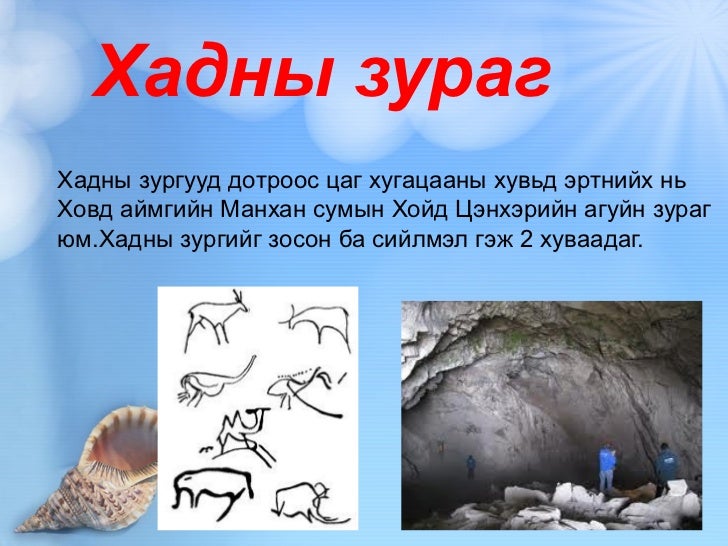 Хадны зураг

Хадны зургууд дотроос цаг хугацааны хувьд эртнийх нь Ховд аймгийн Манхан сумын Хойд Цэнхэрийн агуйн зураг юм.Хадны зургийг зосон ба сийлмэл гэж 2 хуваадаг.